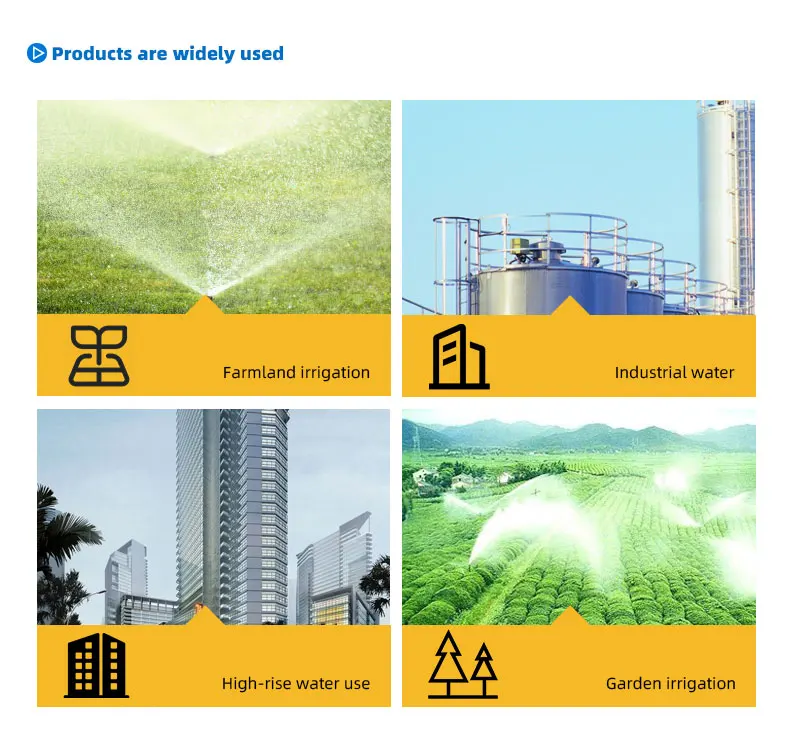 Products are widely used

Farmland irrigation

Industrial water

High-rise water use

Garden irrigation